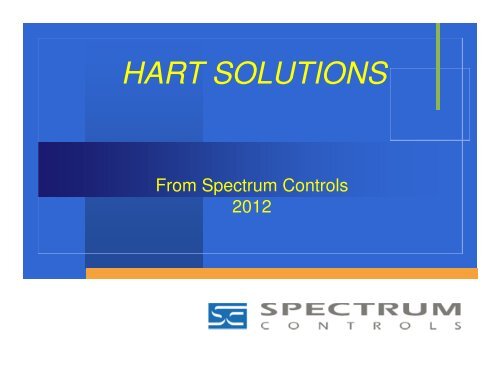 HART SOLUTIONS

From Spectrum Controls
2012

SC SPECTRUM
CONTROLS